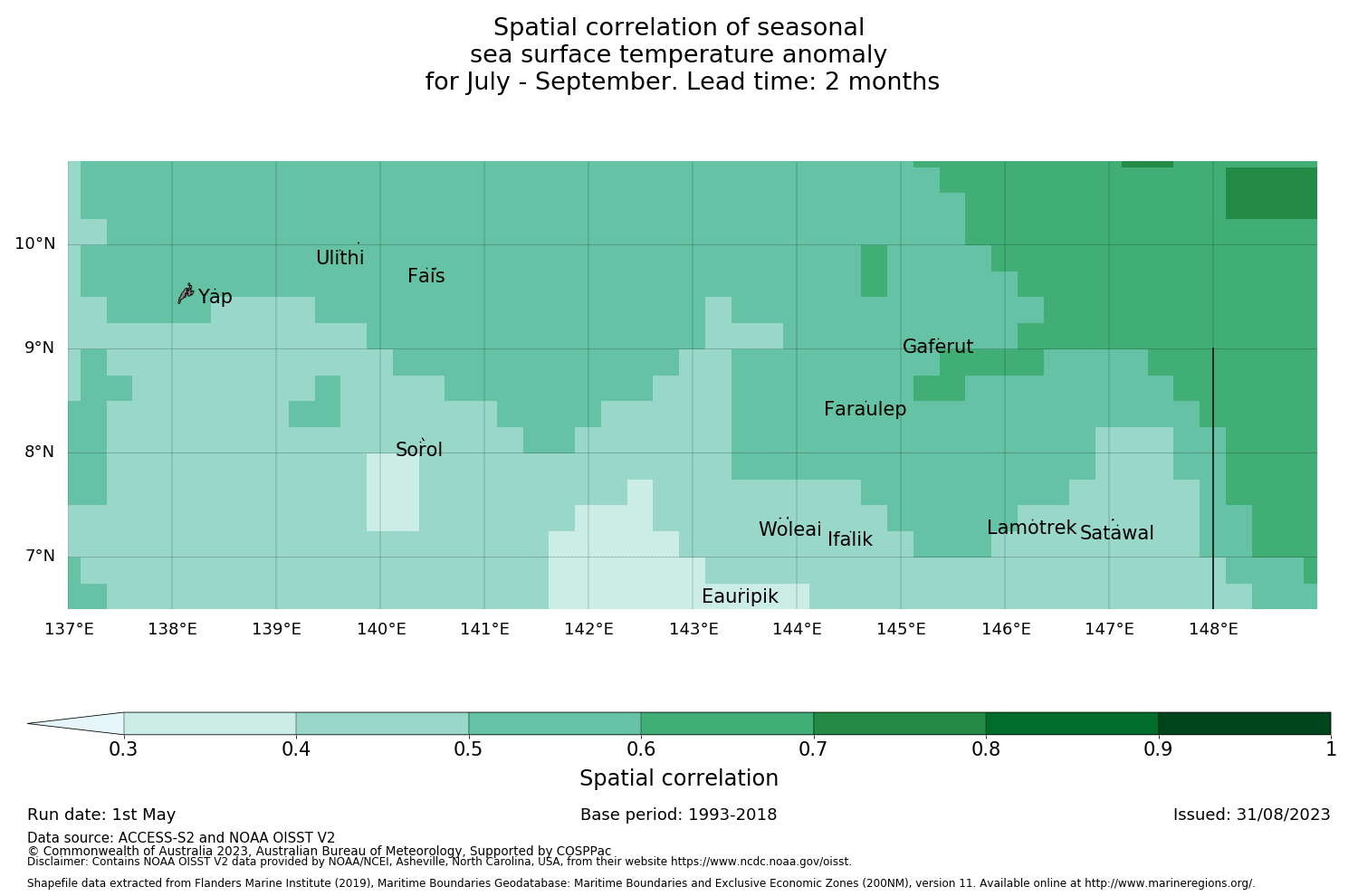 Spatial correlation of seasonal
sea surface temperature anomaly
for July - September. Lead time: 2 months

10°N
9°N
8°N
7°N

Ulithi
Fais
Yap
Gaferut
Faraulep
Sorol
Woleai
Ifalik
Lamotrek
Satawal
Eauripik

137°E 138°E 139°E 140°E 141°E 142°E 143°E 144°E 145°E 146°E 147°E 148°E

0.3 0.4 0.5 0.6 0.7 0.8 0.9 1

Spatial correlation

Run date: 1st May

Base period: 1993-2018

Issued: 31/08/2023

Data source: ACCESS-S2 and NOAA OISST V2
© Commonwealth of Australia 2023, Australian Bureau of Meteorology, Supported by COSPPac
Disclaimer: Contains NOAA OISST V2 data provided by NOAA/NCEI, Asheville, North Carolina, USA, from their website https://www.ncdc.noaa.gov/oisst.

Shapefile data extracted from Flanders Marine Institute (2019), Maritime Boundaries Geodatabase: Maritime Boundaries and Exclusive Economic Zones (200NM), version 11. Available online at http://www.marineregions.org/.